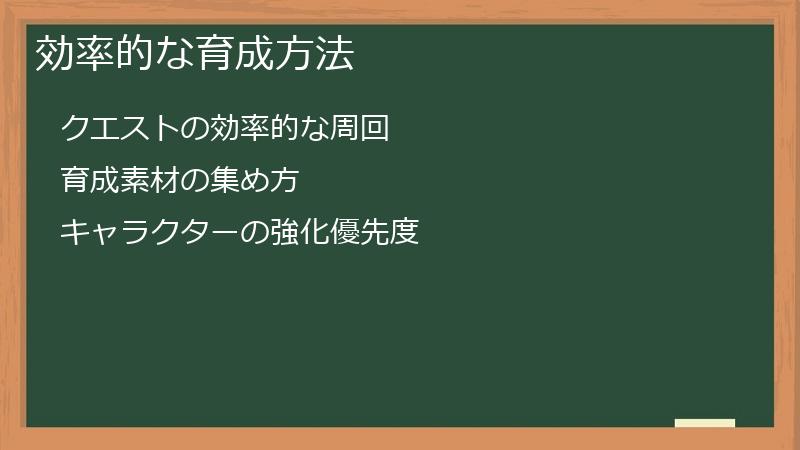 効率的な育成方法

クエストの効率的な周回

育成素材の集め方

キャラクターの強化優先度